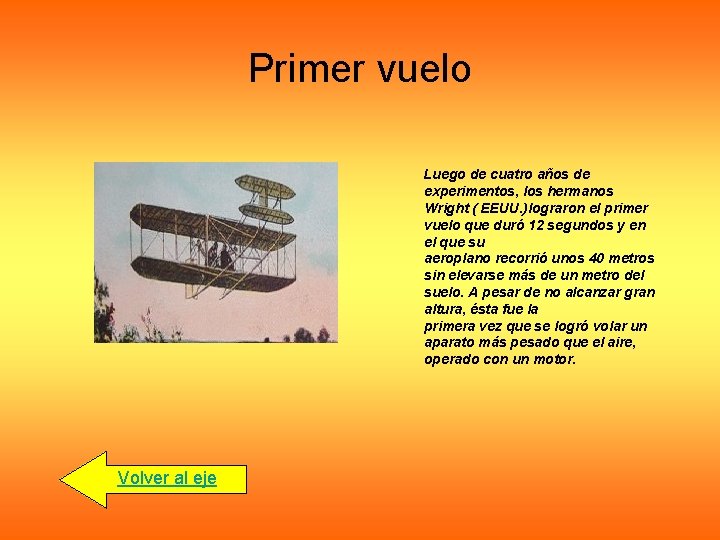 Primer vuelo

Luego de cuatro años de experimentos, los hermanos Wright ( EEUU.)lograron el primer vuelo que duró 12 segundos y en el que su
aeroplano recorrió unos 40 metros sin elevarse más de un metro del suelo. A pesar de no alcanzar gran altura, ésta fue la
primera vez que se logró volar un aparato más pesado que el aire, operado con un motor.

Volver al eje